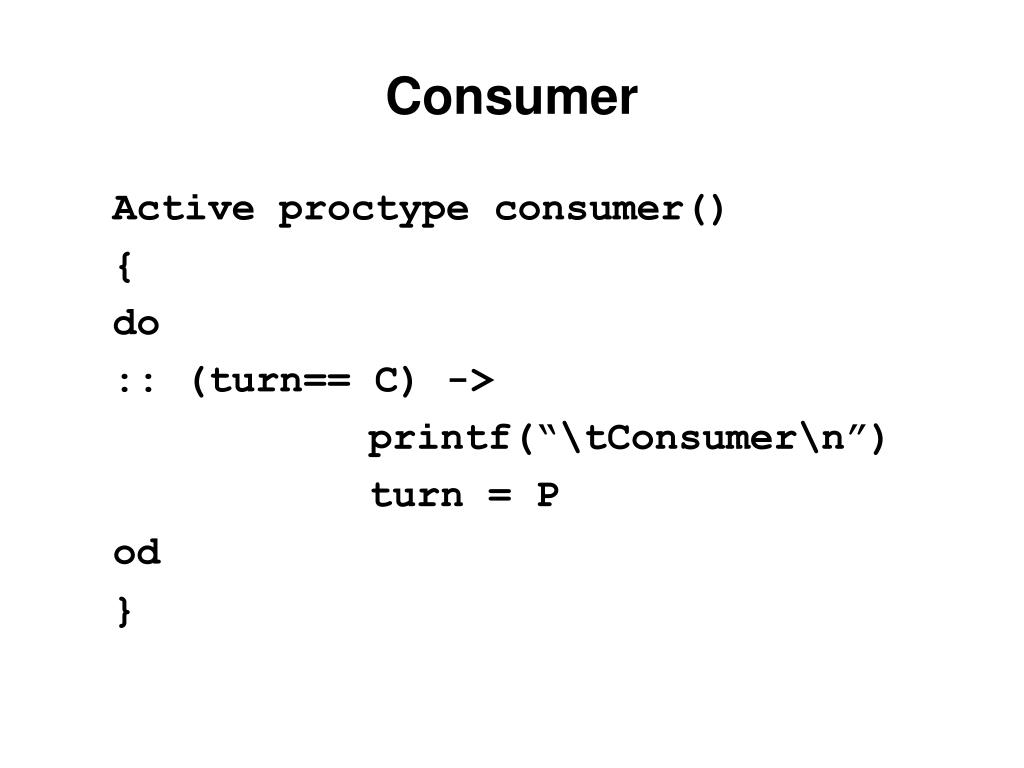 Consumer

Active proctype consumer()
{
do
:: (turn== C) ->
printf(“\tConsumer\n”)
turn = P
od
}